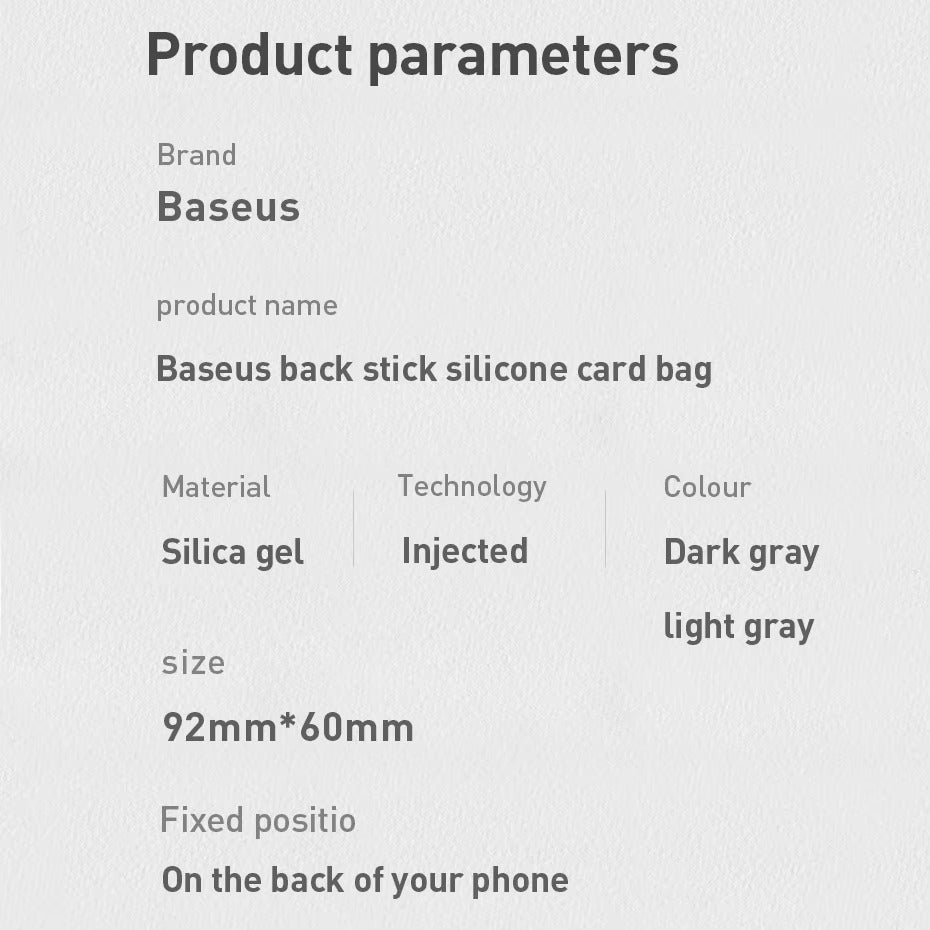 Product parameters

Brand
Baseus

product name
Baseus back stick silicone card bag

Material
Silica gel

Technology
Injected

Colour
Dark gray
light gray

size
92mm*60mm

Fixed positio
On the back of your phone